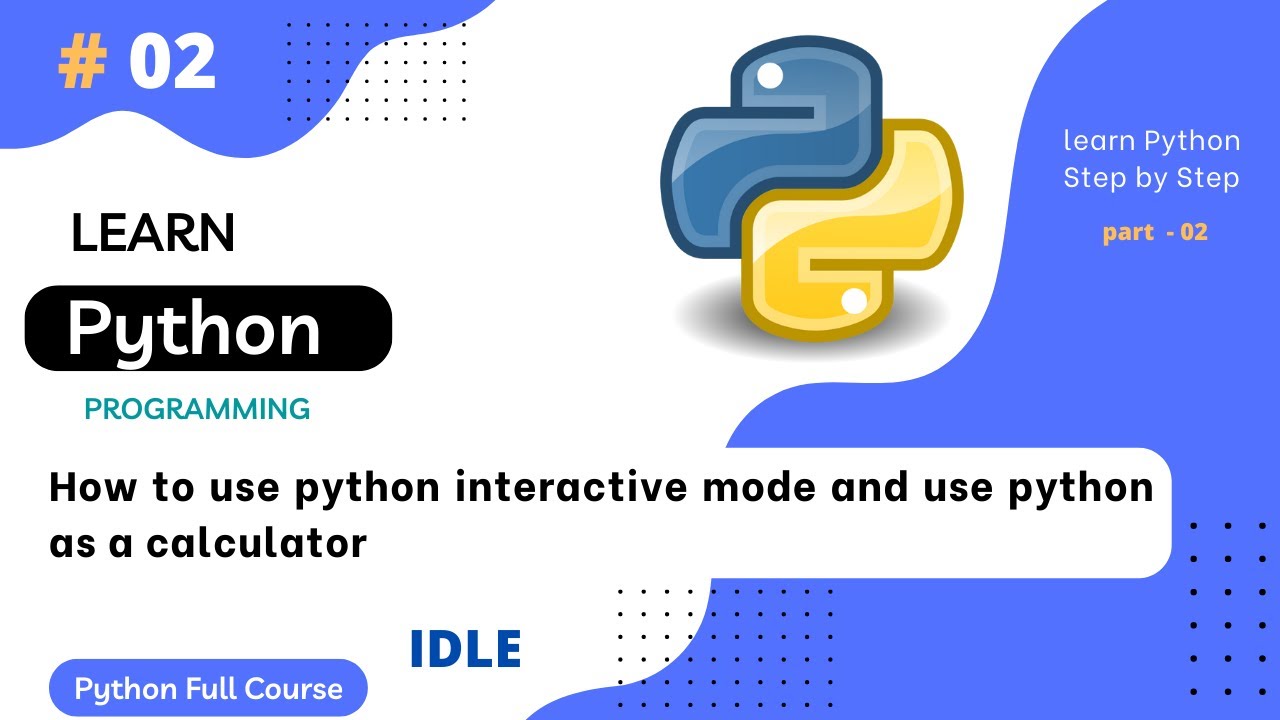 # 02

learn Python
Step by Step

part - 02

LEARN

Python

PROGRAMMING

How to use python interactive mode and use python as a calculator

IDLE

Python Full Course